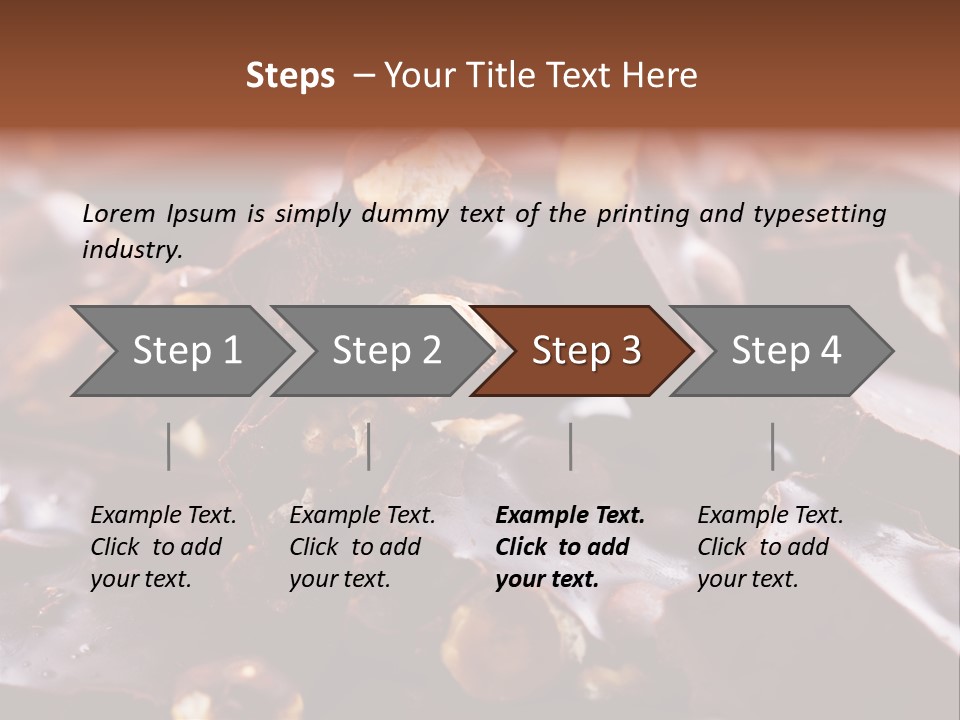 Steps – Your Title Text Here

Lorem Ipsum is simply dummy text of the printing and typesetting industry.

Step 1

Step 2

Step 3

Step 4

Example Text. Click to add your text.

Example Text. Click to add your text.

Example Text. Click to add your text.

Example Text. Click to add your text.